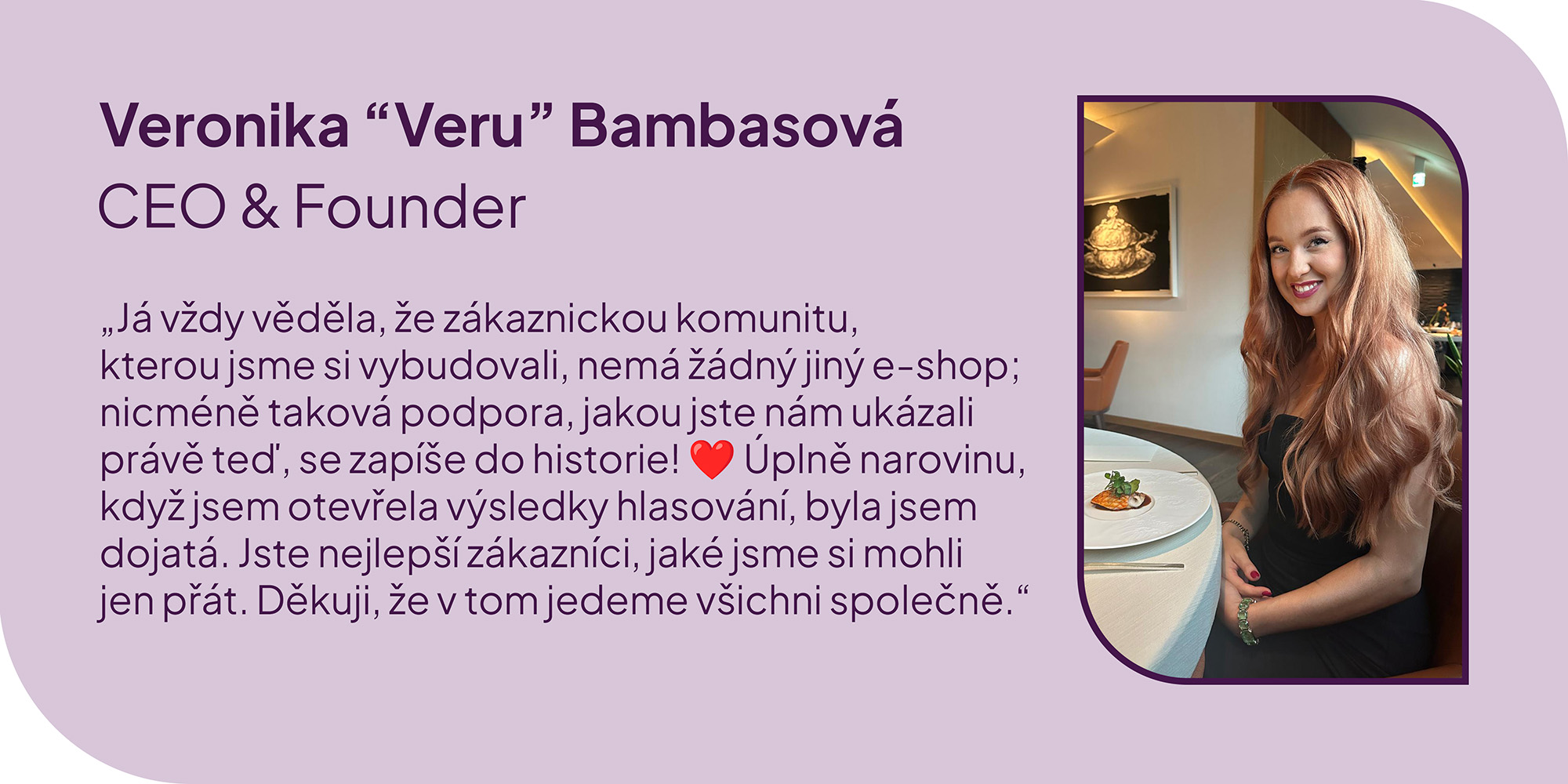 Veronika “Veru” Bambasová
CEO & Founder

„Já vždy věděla, že zákaznickou komunitu, kterou jsme si vybudovali, nemá žádný jiný e-shop; nicméně taková podpora, jakou jste nám ukázali právě teď, se zapíše do historie! ❤️ Úplně narovinu, když jsem otevřela výsledky hlasování, byla jsem dojatá. Jste nejlepší zákazníci, jaké jsme si mohli jen přát. Děkuji, že v tom jedeme všichni společně.“